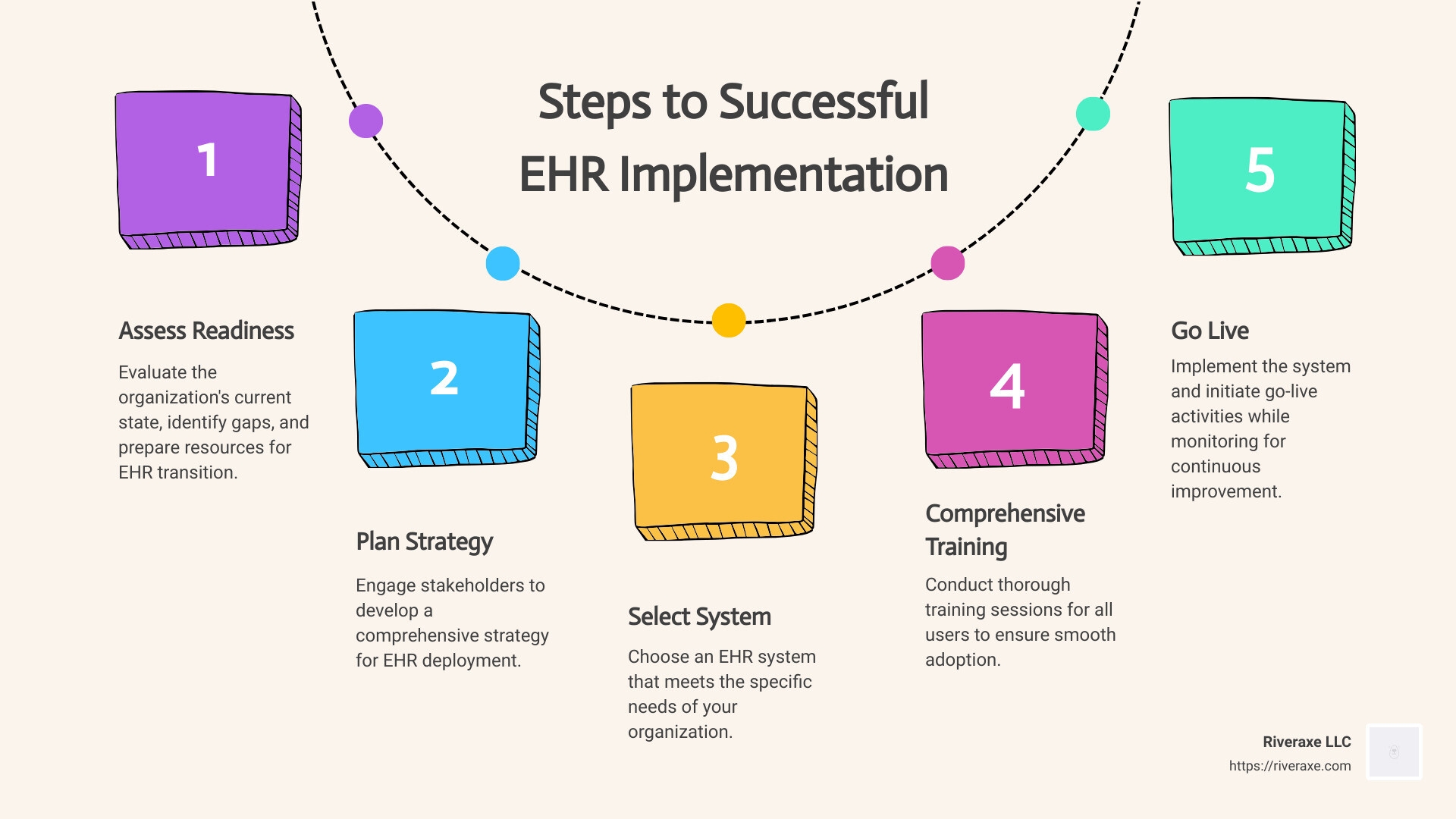 Steps to Successful EHR Implementation

1

Assess Readiness

Evaluate the organization's current state, identify gaps, and prepare resources for EHR transition.

2

Plan Strategy

Engage stakeholders to develop a comprehensive strategy for EHR deployment.

3

Select System

Choose an EHR system that meets the specific needs of your organization.

4

Comprehensive Training

Conduct thorough training sessions for all users to ensure smooth adoption.

5

Go Live

Implement the system and initiate go-live activities while monitoring for continuous improvement.

Riveraxe LLC
https://riveraxe.com